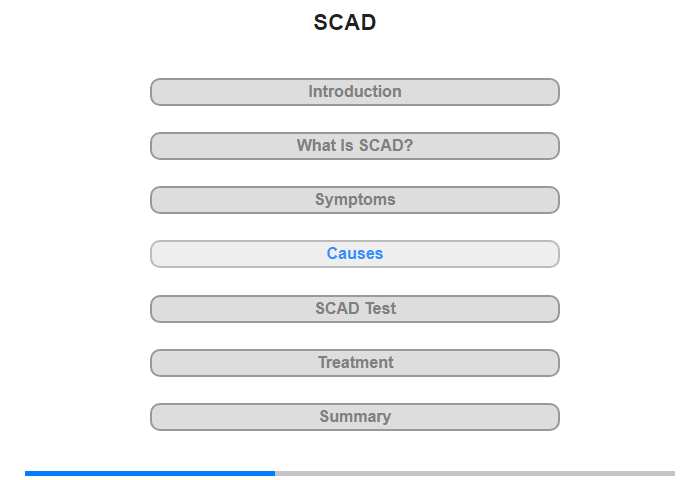 SCAD

Introduction

What Is SCAD?

Symptoms

Causes

SCAD Test

Treatment

Summary